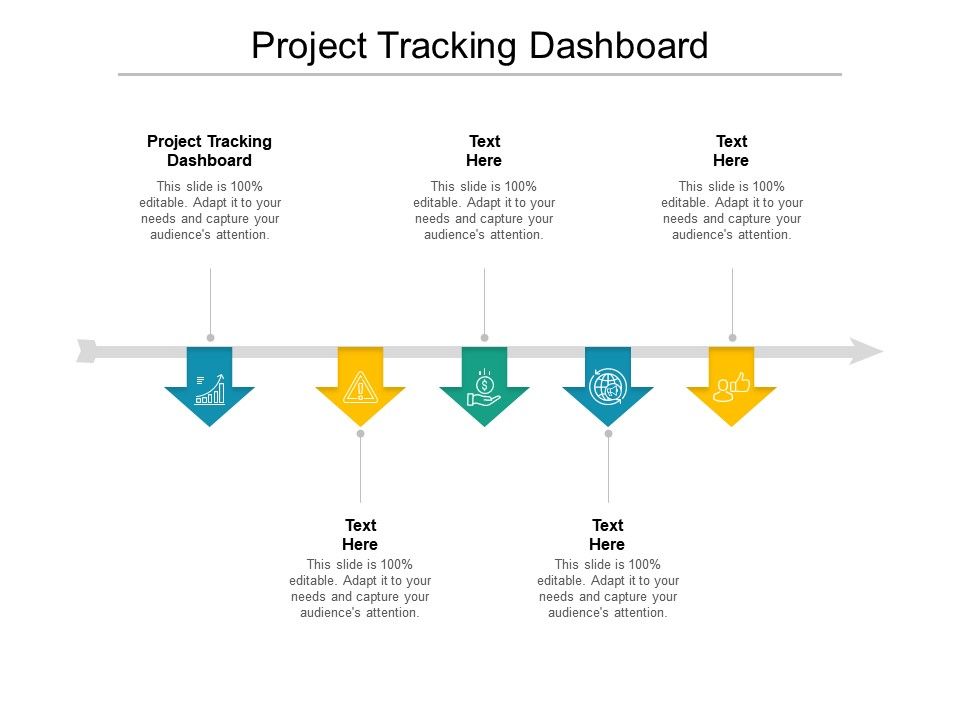 Project Tracking Dashboard

Project Tracking Dashboard
This slide is 100% editable. Adapt it to your needs and capture your audience's attention.

Text Here
This slide is 100% editable. Adapt it to your needs and capture your audience's attention.

Text Here
This slide is 100% editable. Adapt it to your needs and capture your audience's attention.

Text Here
This slide is 100% editable. Adapt it to your needs and capture your audience's attention.

Text Here
This slide is 100% editable. Adapt it to your needs and capture your audience's attention.